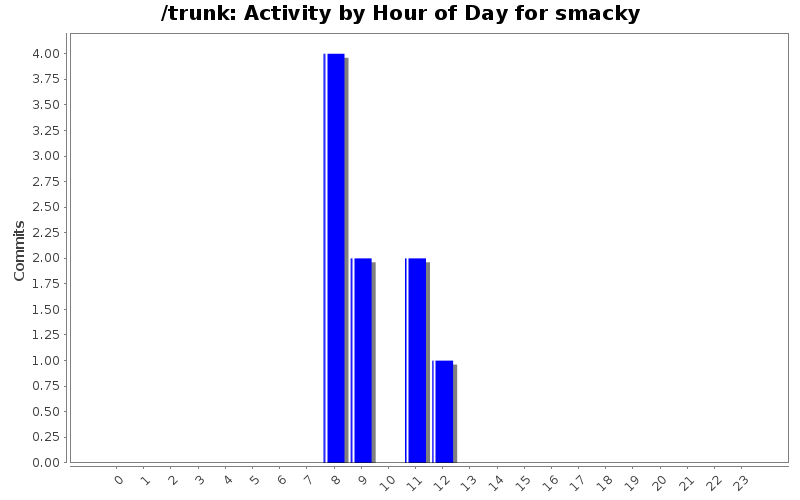 /trunk: Activity by Hour of Day for smacky

Commits

4.00
3.75
3.50
3.25
3.00
2.75
2.50
2.25
2.00
1.75
1.50
1.25
1.00
0.75
0.50
0.25
0.00

0 1 2 3 4 5 6 7 8 9 10 11 12 13 14 15 16 17 18 19 20 21 22 23